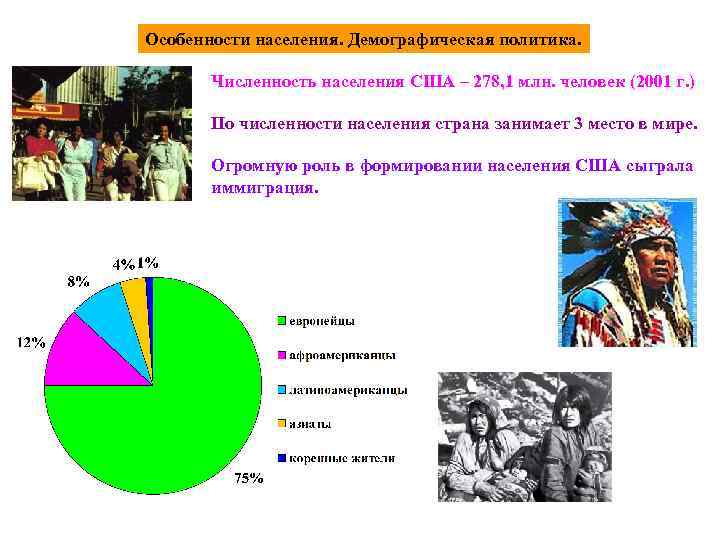 Особенности населения. Демографическая политика.

Численность населения США – 278,1 млн. человек (2001 г.)

По численности населения страна занимает 3 место в мире.

Огромную роль в формировании населения США сыграла иммиграция.

4%
1%
8%
12%
75%

европейцы
афроамериканцы
латиноамериканцы
азиаты
коренные жители